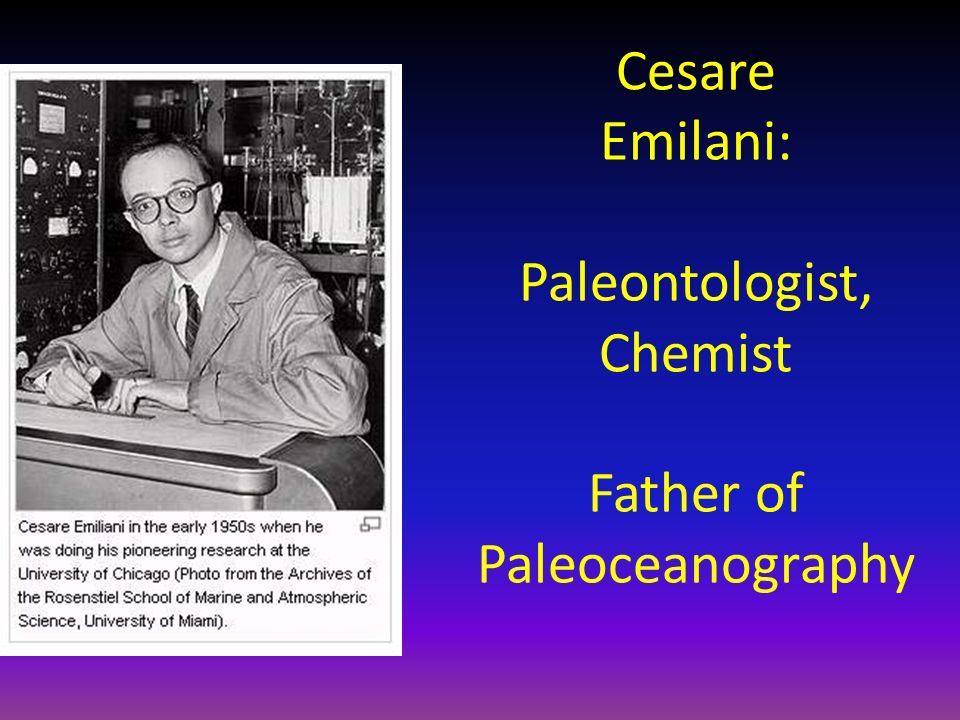 Cesare Emiliani in the early 1950s when he was doing his pioneering research at the University of Chicago (Photo from the Archives of the Rosenstiel School of Marine and Atmospheric Science, University of Miami).

Cesare Emilani:

Paleontologist, Chemist

Father of Paleoceanography